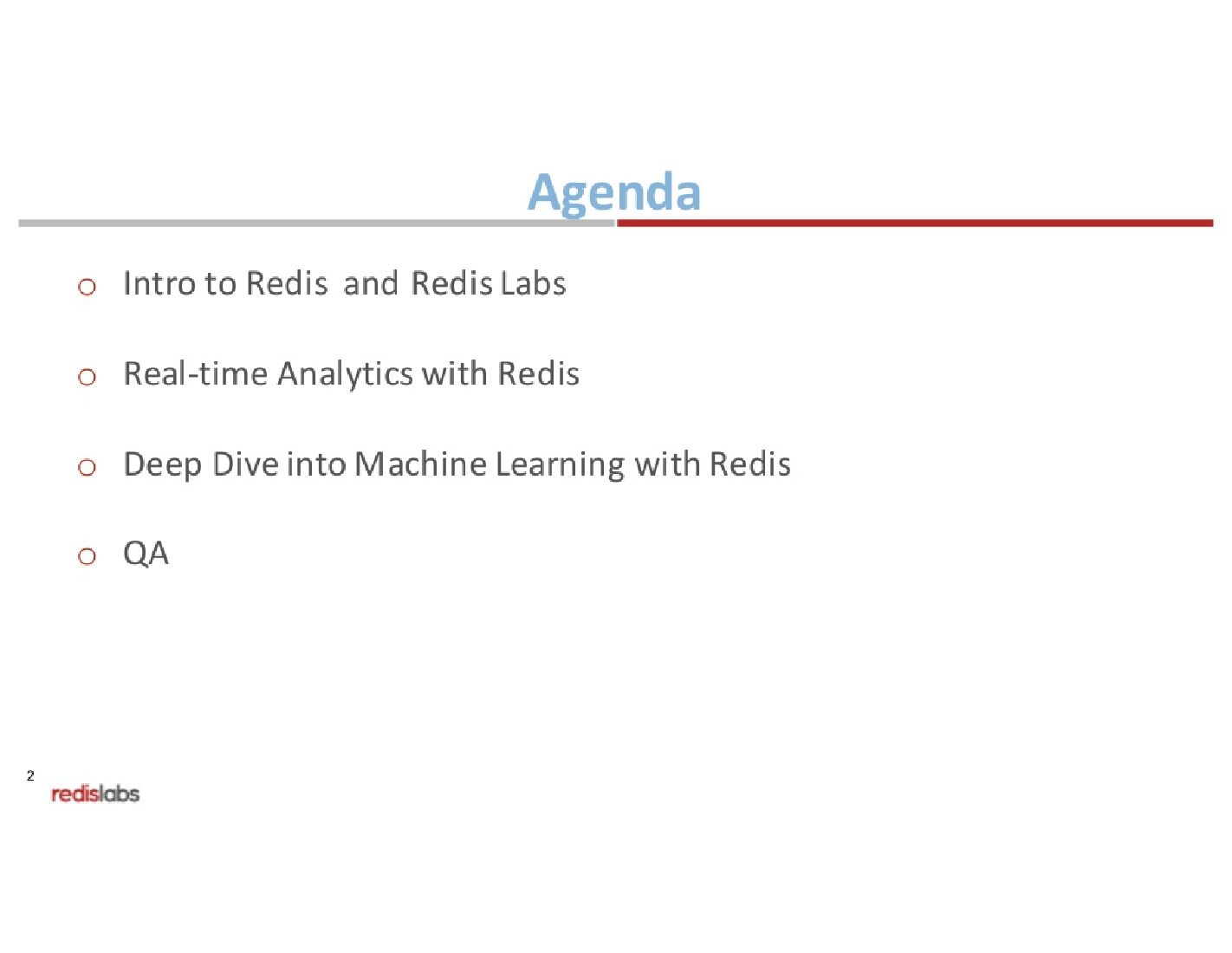 Agenda

o Intro to Redis and Redis Labs

o Real-time Analytics with Redis

o Deep Dive into Machine Learning with Redis

o QA

2

redislabs